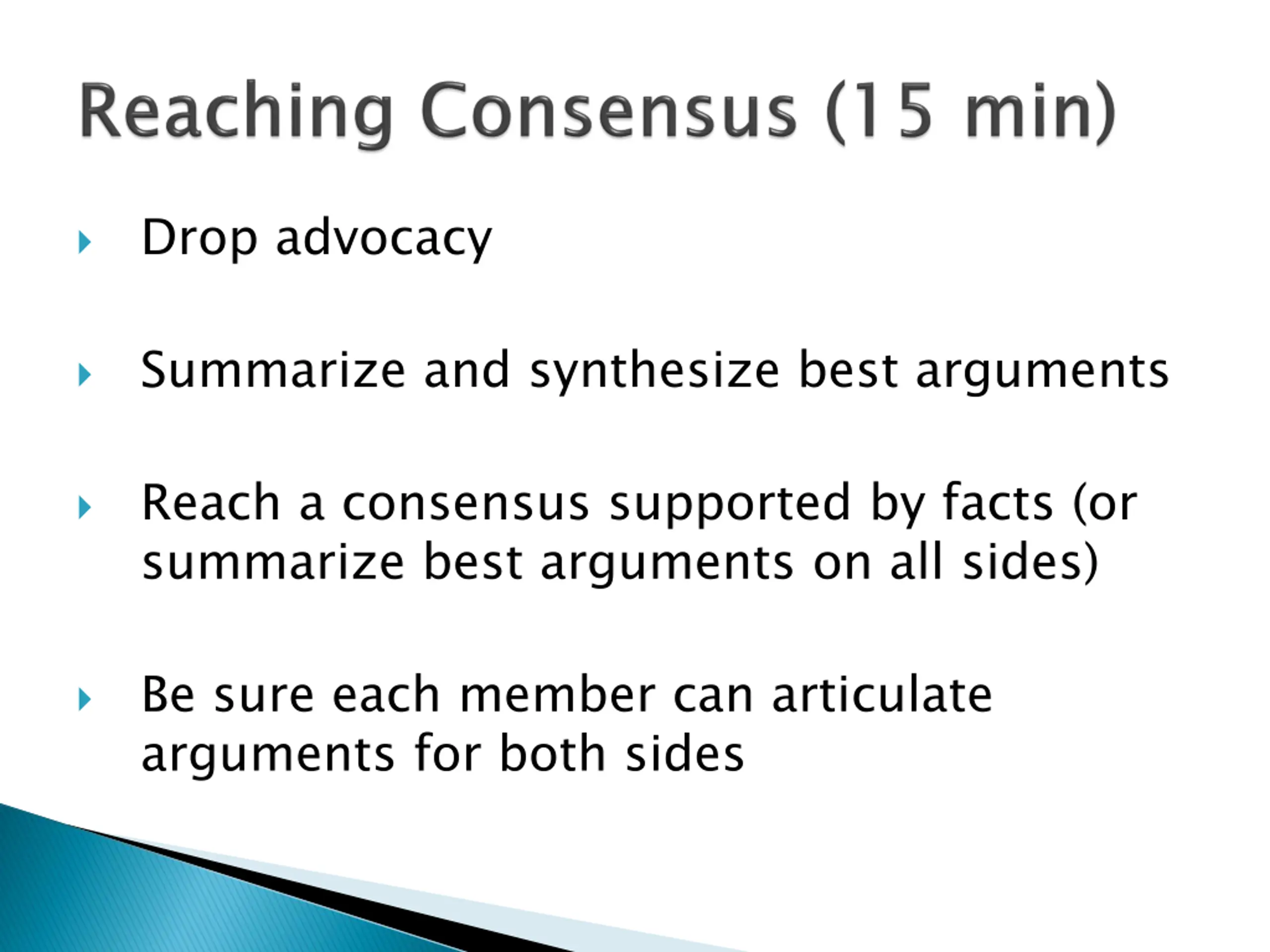 Reaching Consensus (15 min)

Drop advocacy

Summarize and synthesize best arguments

Reach a consensus supported by facts (or summarize best arguments on all sides)

Be sure each member can articulate arguments for both sides